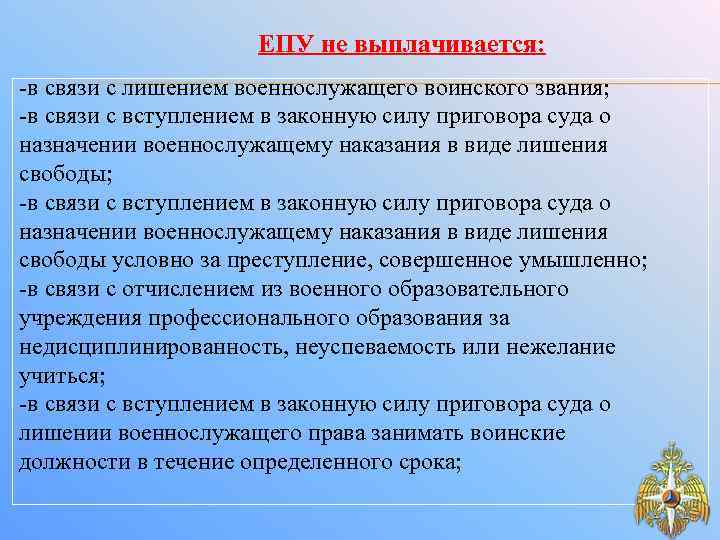 ЕПУ не выплачивается:

-в связи с лишением военнослужащего воинского звания;
-в связи с вступлением в законную силу приговора суда о назначении военнослужащему наказания в виде лишения свободы;
-в связи с вступлением в законную силу приговора суда о назначении военнослужащему наказания в виде лишения свободы условно за преступление, совершенное умышленно;
-в связи с отчислением из военного образовательного учреждения профессионального образования за недисциплинированность, неуспеваемость или нежелание учиться;
-в связи с вступлением в законную силу приговора суда о лишении военнослужащего права занимать воинские должности в течение определенного срока;